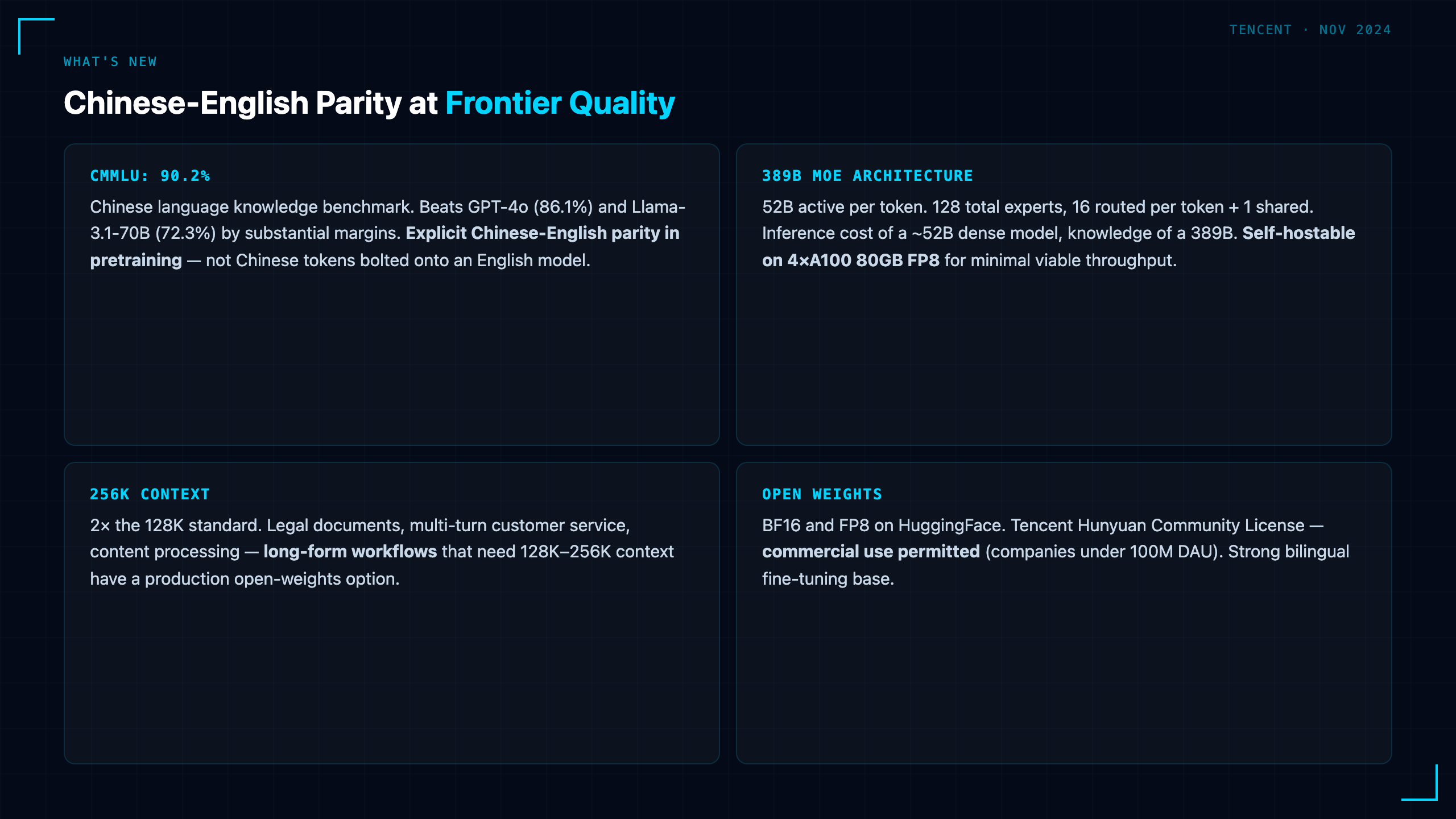 TENCENT · NOV 2024

WHAT'S NEW

Chinese-English Parity at Frontier Quality

CMMLU: 90.2%

Chinese language knowledge benchmark. Beats GPT-4o (86.1%) and Llama-3.1-70B (72.3%) by substantial margins. Explicit Chinese-English parity in pretraining — not Chinese tokens bolted onto an English model.

389B MOE ARCHITECTURE

52B active per token. 128 total experts, 16 routed per token + 1 shared. Inference cost of a ~52B dense model, knowledge of a 389B. Self-hostable on 4×A100 80GB FP8 for minimal viable throughput.

256K CONTEXT

2× the 128K standard. Legal documents, multi-turn customer service, content processing — long-form workflows that need 128K–256K context have a production open-weights option.

OPEN WEIGHTS

BF16 and FP8 on HuggingFace. Tencent Hunyuan Community License — commercial use permitted (companies under 100M DAU). Strong bilingual fine-tuning base.